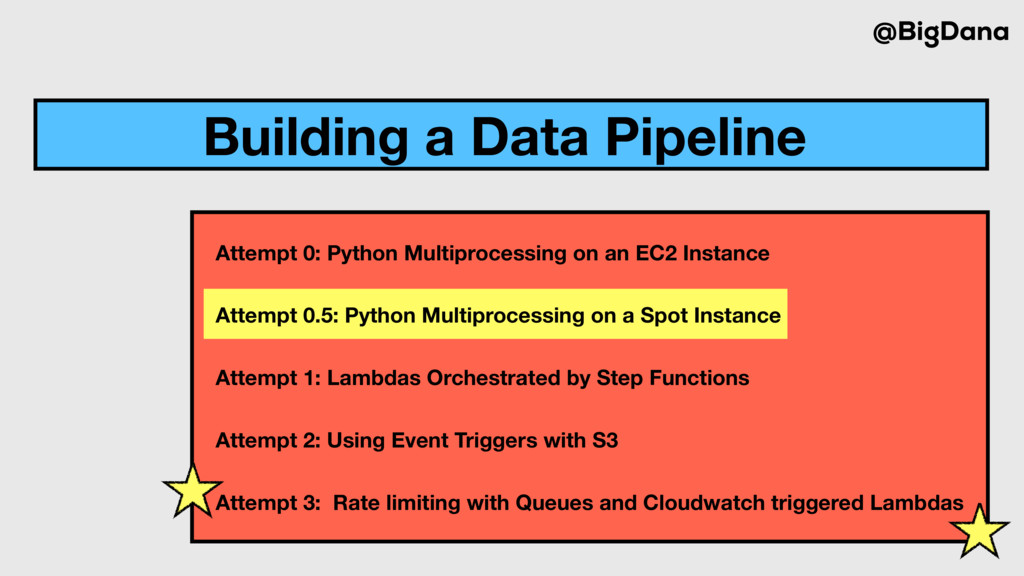 @BigDana

Building a Data Pipeline

Attempt 0: Python Multiprocessing on an EC2 Instance

Attempt 0.5: Python Multiprocessing on a Spot Instance

Attempt 1: Lambdas Orchestrated by Step Functions

Attempt 2: Using Event Triggers with S3

Attempt 3: Rate limiting with Queues and Cloudwatch triggered Lambdas